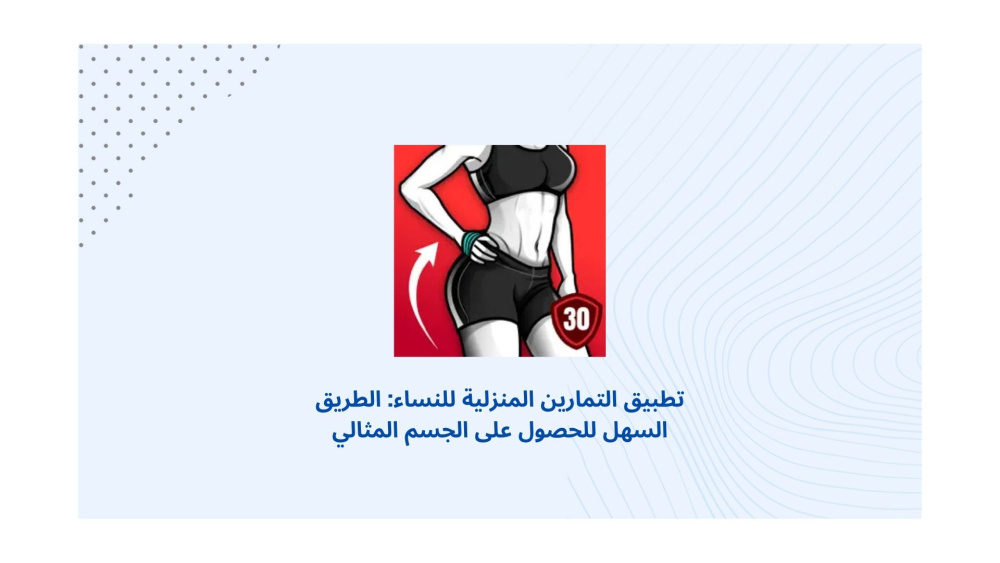 30

تطبيق التمارين المنزلية للنساء: الطريق السهل للحصول على الجسم المثالي